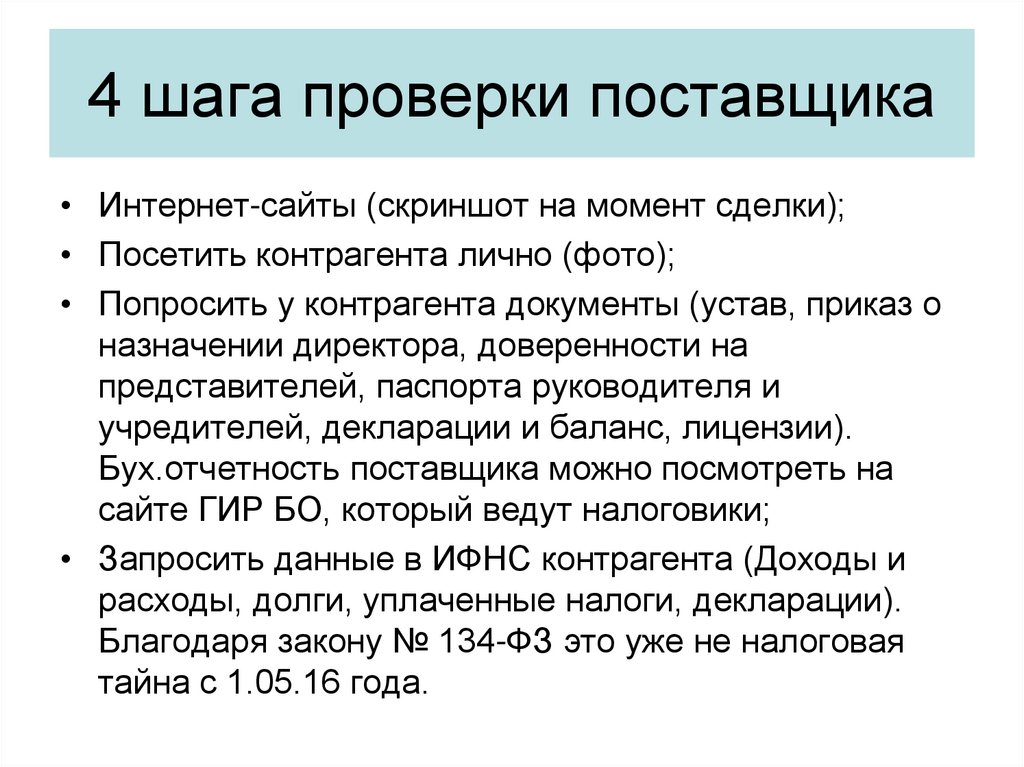 4 шага проверки поставщика

• Интернет-сайты (скриншот на момент сделки);
• Посетить контрагента лично (фото);
• Попросить у контрагента документы (устав, приказ о назначении директора, доверенности на представителей, паспорта руководителя и учредителей, декларации и баланс, лицензии). Бух.отчетность поставщика можно посмотреть на сайте ГИР БО, который ведут налоговики;
• Запросить данные в ИФНС контрагента (Доходы и расходы, долги, уплаченные налоги, декларации). Благодаря закону № 134-ФЗ это уже не налоговая тайна с 1.05.16 года.